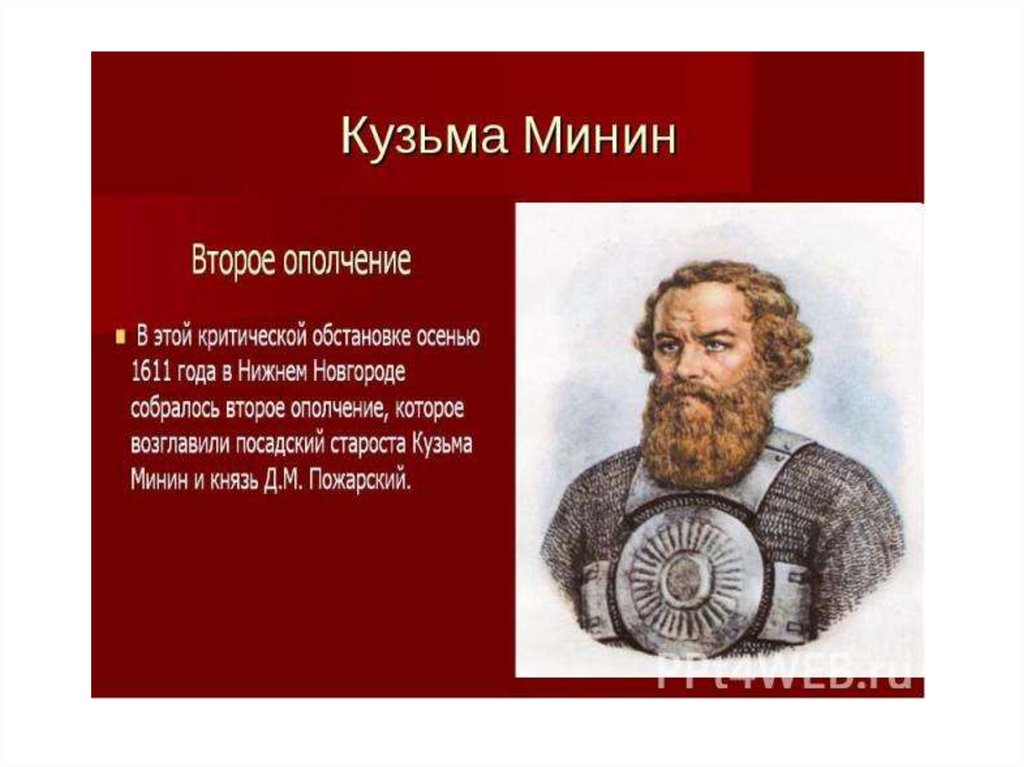 Кузьма Минин

Второе ополчение

В этой критической обстановке осенью 1611 года в Нижнем Новгороде собралось второе ополчение, которое возглавили посадский староста Кузьма Минин и князь Д.М. Пожарский.

PPt4WEB.ru